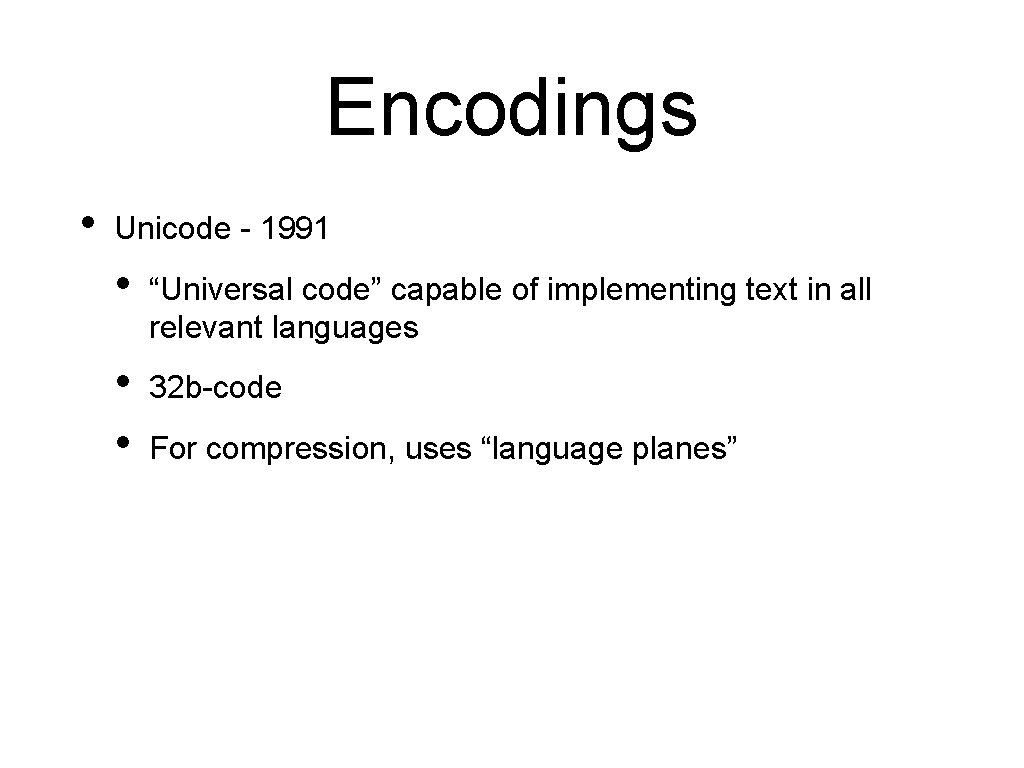 Encodings

• Unicode - 1991

• “Universal code” capable of implementing text in all relevant languages

• 32b-code

• For compression, uses “language planes”